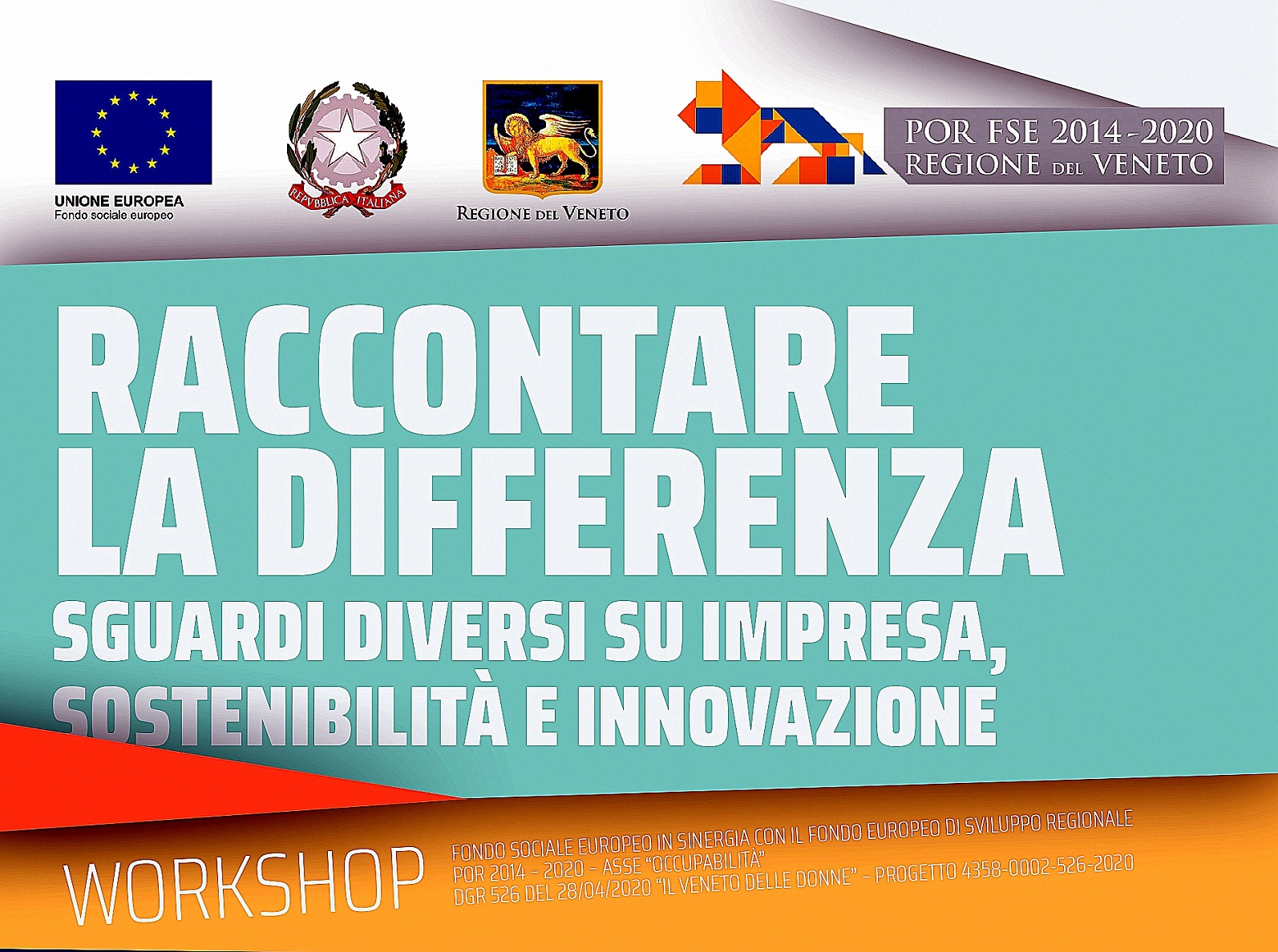 UNIONE EUROPEA
Fondo sociale europeo

REPVBBLICA ITALIANA

REGIONE DEL VENETO

POR FSE 2014-2020
REGIONE DEL VENETO

RACCONTARE LA DIFFERENZA
SGUARDI DIVERSI SU IMPRESA, SOSTENIBILITÀ E INNOVAZIONE

WORKSHOP

FONDO SOCIALE EUROPEO IN SINERGIA CON IL FONDO EUROPEO DI SVILUPPO REGIONALE
POR 2014 - 2020 - ASSE "OCCUPABILITÀ"
DGR 526 DEL 28/04/2020 "IL VENETO DELLE DONNE" - PROGETTO 4358-0002-526-2020